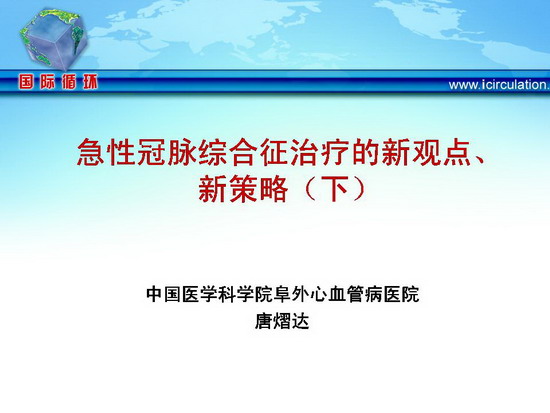 国际循环

www.icirculation.

急性冠脉综合征治疗的新观点、新策略（下）

中国医学科学院阜外心血管病医院
唐熠达